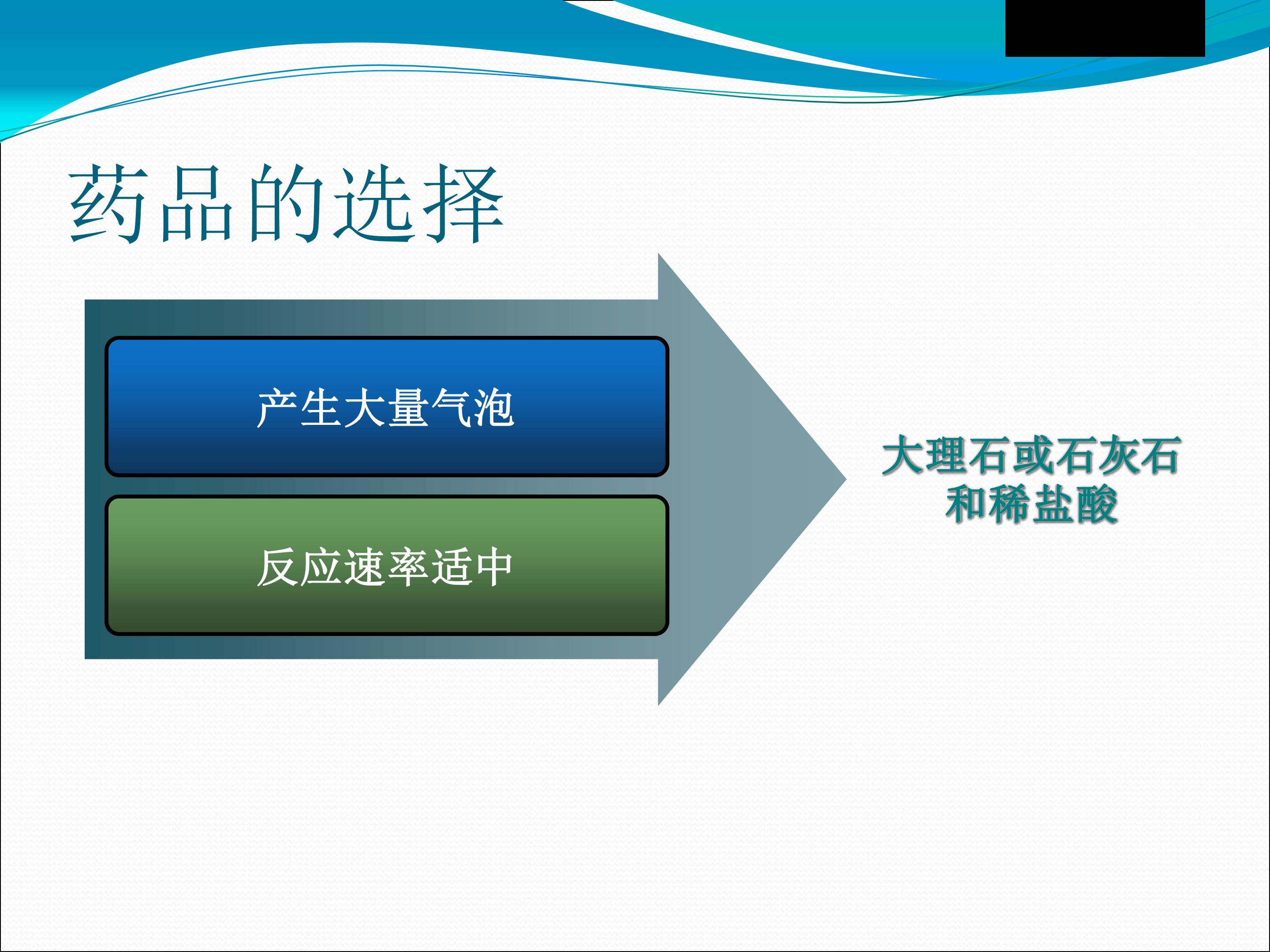 药品的选择

产生大量气泡

反应速率适中

大理石或石灰石
和稀盐酸